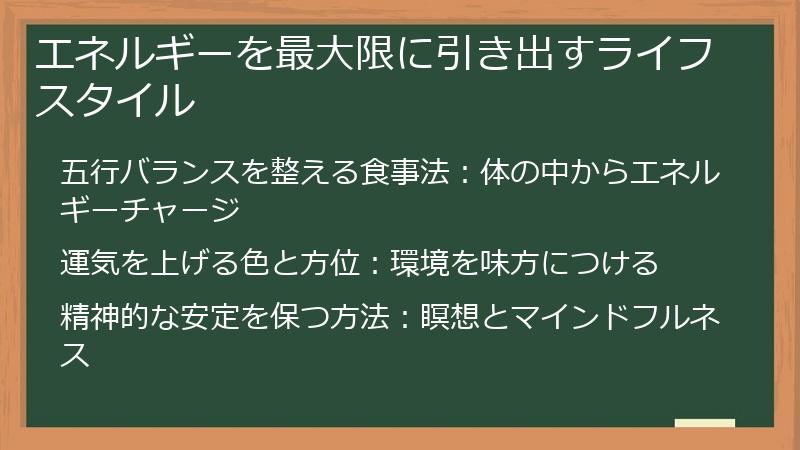 エネルギーを最大限に引き出すライフスタイル

五行バランスを整える食事法：体の中からエネルギーチャージ

運気を上げる色と方位：環境を味方につける

精神的な安定を保つ方法：瞑想とマインドフルネス